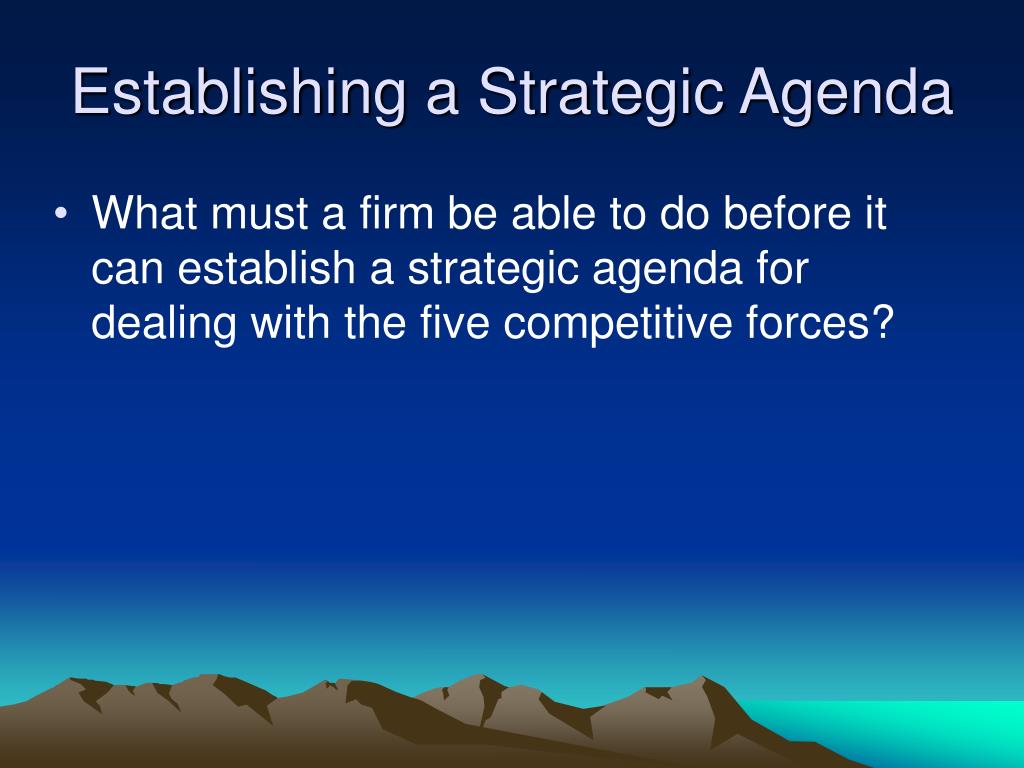 Establishing a Strategic Agenda

• What must a firm be able to do before it can establish a strategic agenda for dealing with the five competitive forces?